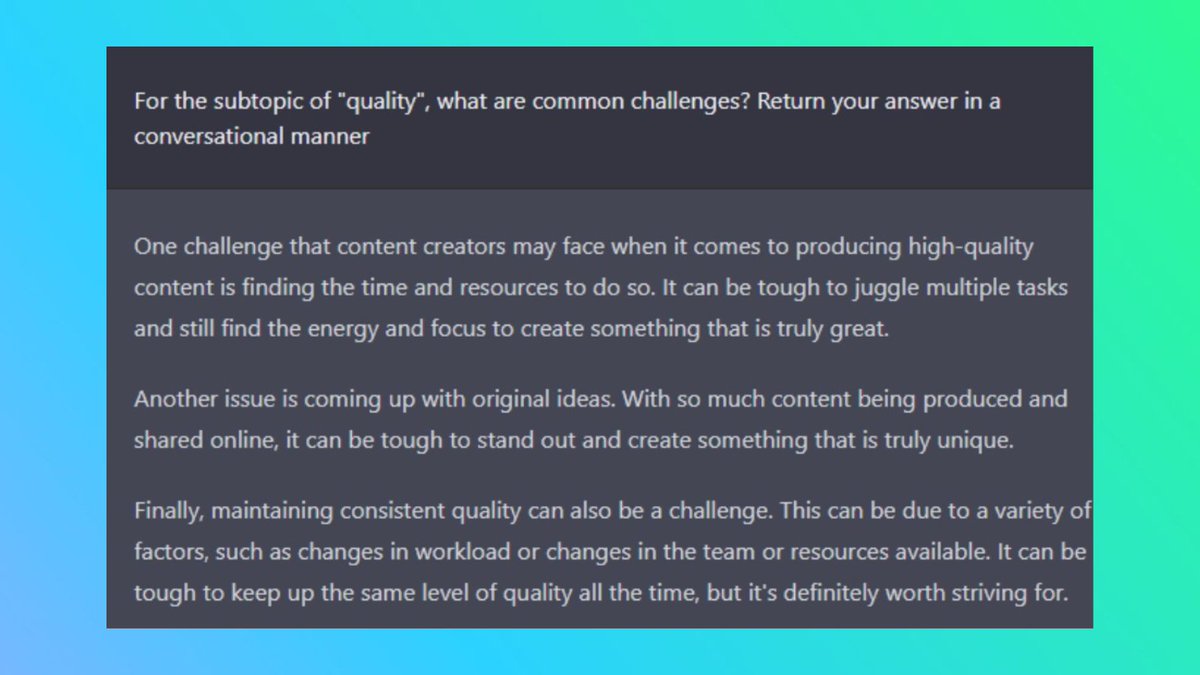 For the subtopic of "quality", what are common challenges? Return your answer in a conversational manner

One challenge that content creators may face when it comes to producing high-quality content is finding the time and resources to do so. It can be tough to juggle multiple tasks and still find the energy and focus to create something that is truly great.

Another issue is coming up with original ideas. With so much content being produced and shared online, it can be tough to stand out and create something that is truly unique.

Finally, maintaining consistent quality can also be a challenge. This can be due to a variety of factors, such as changes in workload or changes in the team or resources available. It can be tough to keep up the same level of quality all the time, but it's definitely worth striving for.